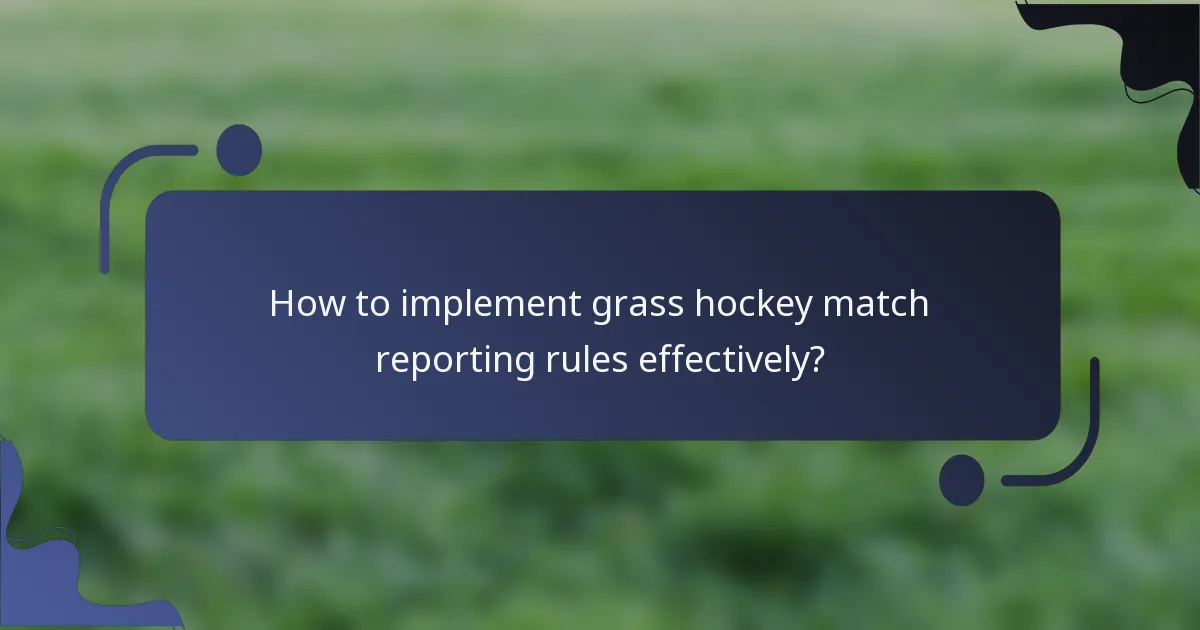 How to implement grass hockey match reporting rules effectively?